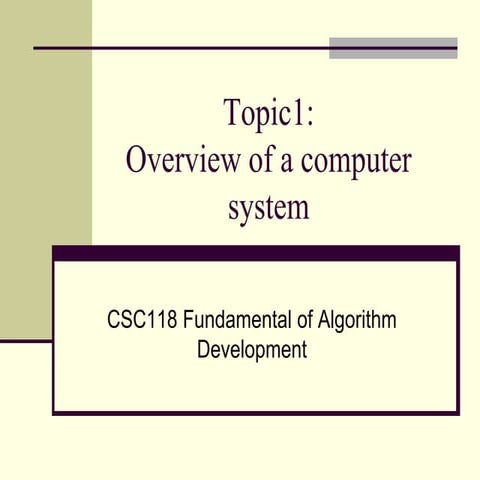 Topic1:
Overview of a computer system

CSC118 Fundamental of Algorithm Development